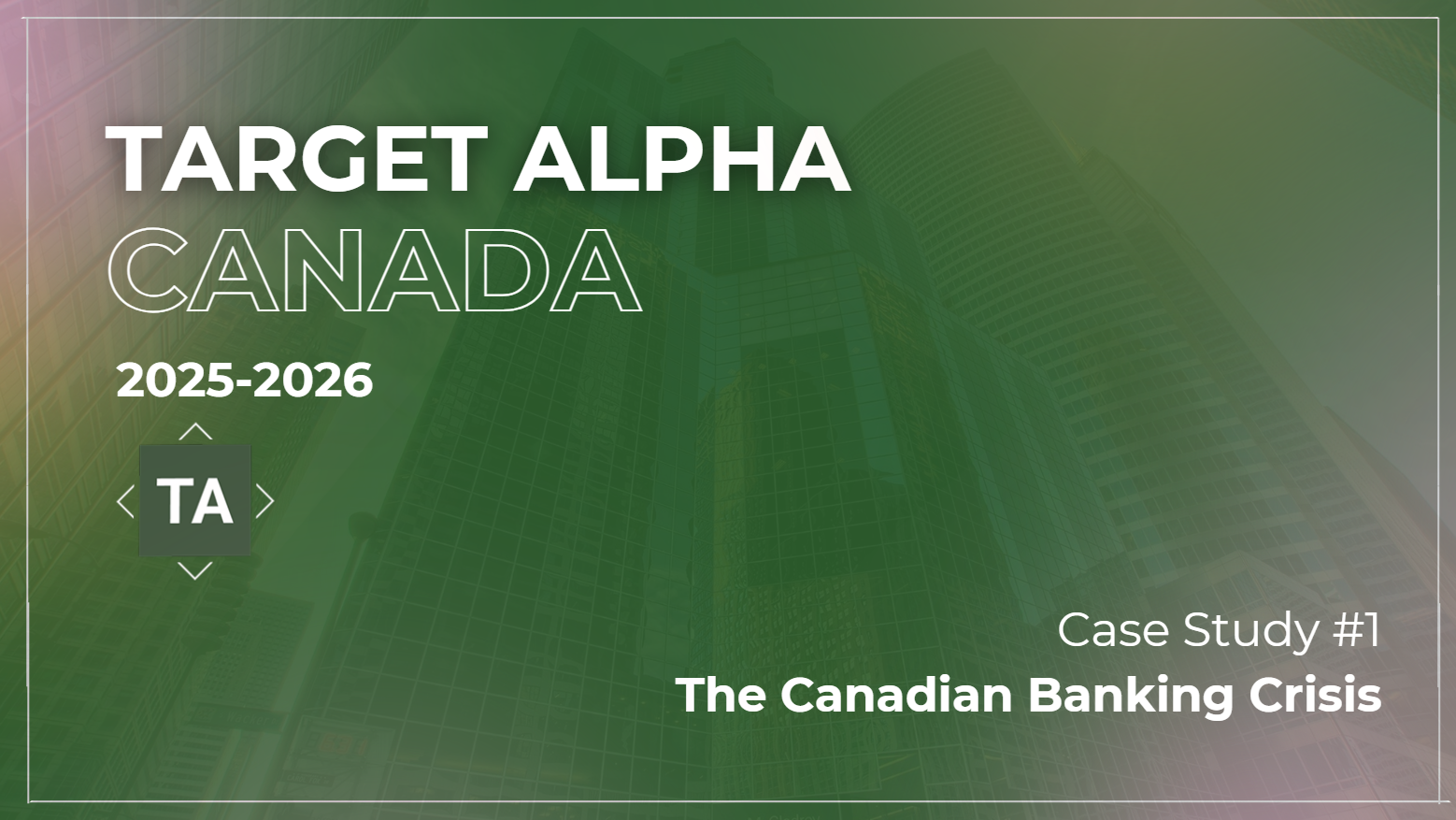 TARGET ALPHA
CANADA
2025-2026

TA

Case Study #1
The Canadian Banking Crisis